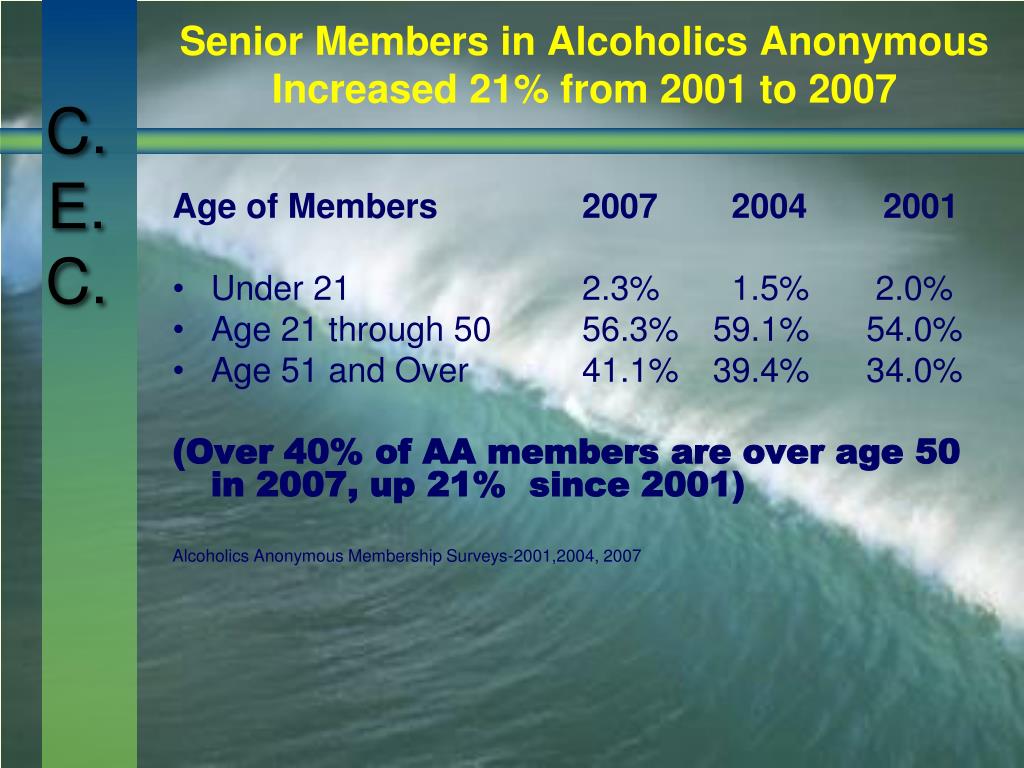 C.
E.
C.

Senior Members in Alcoholics Anonymous Increased 21% from 2001 to 2007

| Age of Members | 2007 | 2004 | 2001 |
|---|---|---|---|
| • Under 21 | 2.3% | 1.5% | 2.0% |
| • Age 21 through 50 | 56.3% | 59.1% | 54.0% |
| • Age 51 and Over | 41.1% | 39.4% | 34.0% |

(Over 40% of AA members are over age 50 in 2007, up 21% since 2001)

Alcoholics Anonymous Membership Surveys-2001,2004, 2007